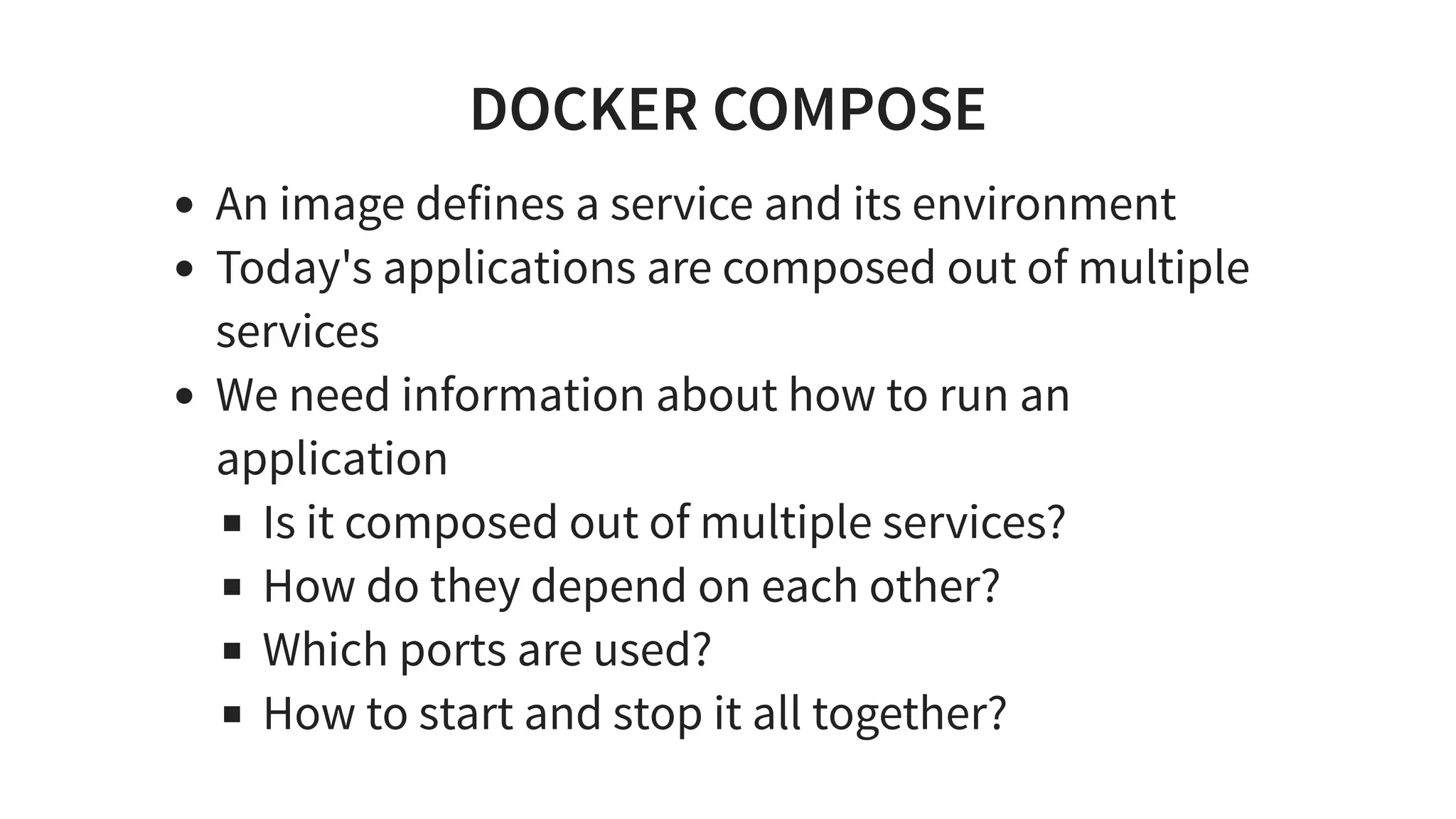 DOCKER COMPOSE

- An image defines a service and its environment
- Today's applications are composed out of multiple services
- We need information about how to run an application
  - Is it composed out of multiple services?
  - How do they depend on each other?
  - Which ports are used?
  - How to start and stop it all together?